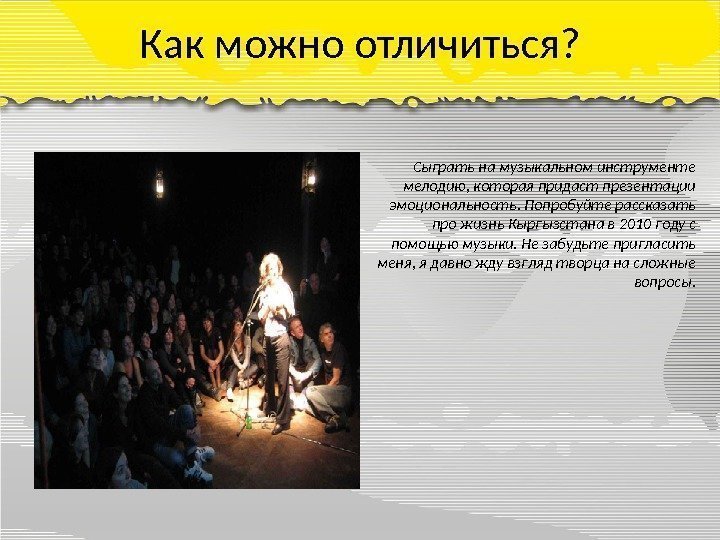 Как можно отличиться?

Сыграть на музыкальном инструменте мелодию, которая придаст презентации эмоциональность. Попробуйте рассказать про жизнь Кыргызстана в 2010 году с помощью музыки. Не забудьте пригласить меня, я давно жду взгляд творца на сложные вопросы.